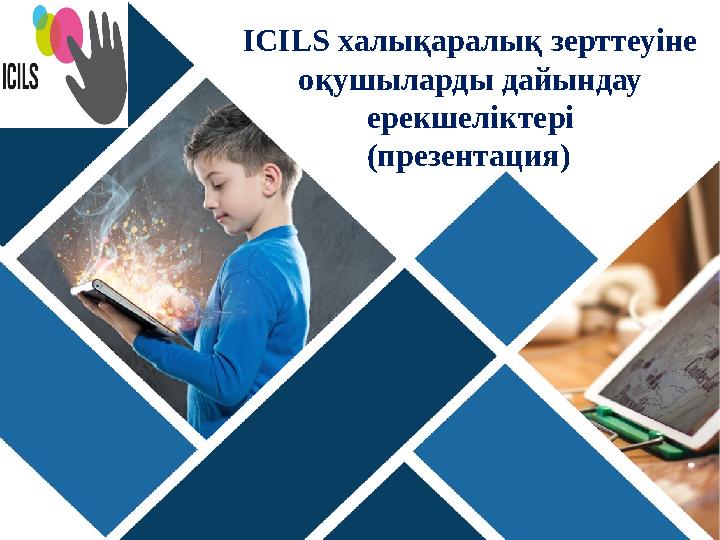 ICILS

ICILS халықаралық зерттеуіне оқушыларды дайындау ерекшеліктері (презентация)